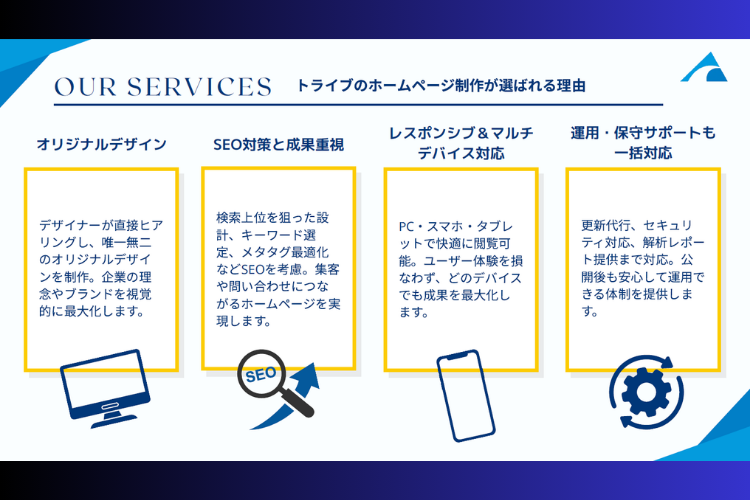 OUR SERVICES トライブのホームページ制作が選ばれる理由

オリジナルデザイン

デザイナーが直接ヒアリングし、唯一無二のオリジナルデザインを制作。企業の理念やブランドを視覚的に最大化します。

SEO対策と成果重視

検索上位を狙った設計、キーワード選定、メタタグ最適化などSEOを考慮。集客や問い合わせにつながるホームページを実現します。

SEO

レスポンシブ＆マルチデバイス対応

PC・スマホ・タブレットで快適に閲覧可能。ユーザー体験を損なわず、どのデバイスでも成果を最大化します。

運用・保守サポートも一括対応

更新代行、セキュリティ対応、解析レポート提供まで対応。公開後も安心して運用できる体制を提供します。